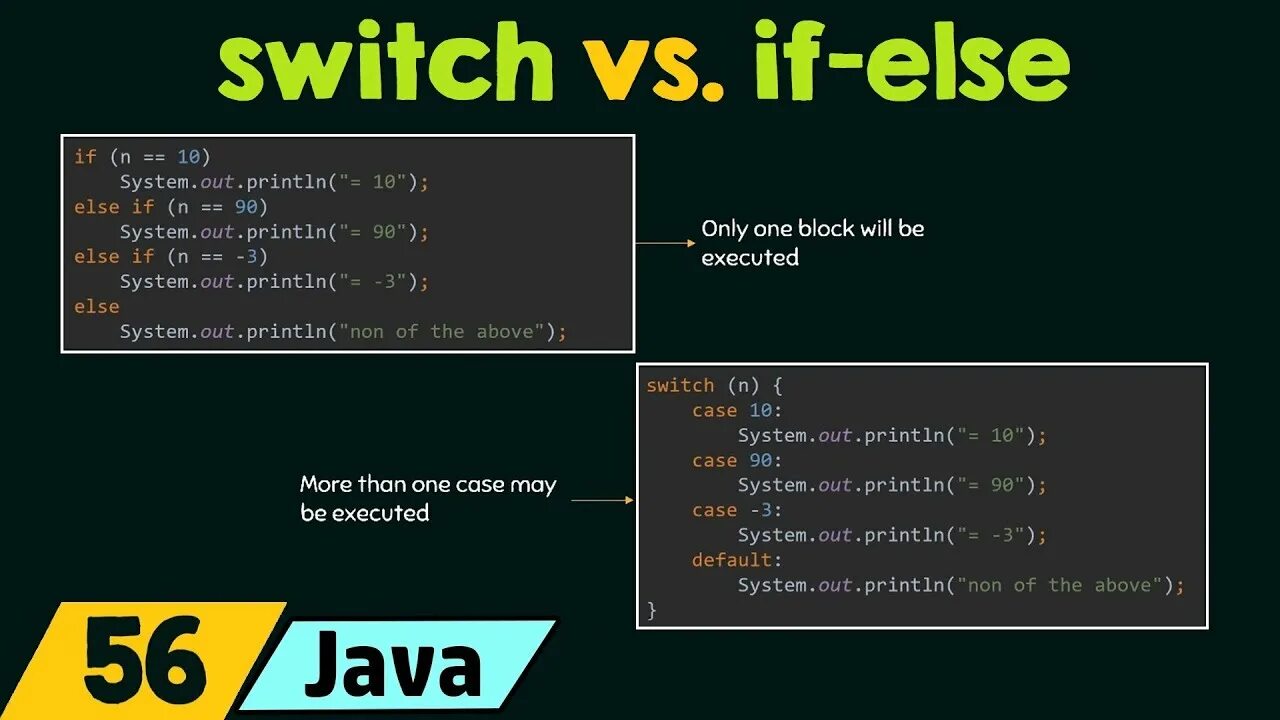 switch vs. if-else

if (n == 10)
    System.out.println("= 10");
else if (n == 90)
    System.out.println("= 90");
else if (n == -3)
    System.out.println("= -3");
else
    System.out.println("non of the above");

Only one block will be executed

switch (n) {
    case 10:
        System.out.println("= 10");
    case 90:
        System.out.println("= 90");
    case -3:
        System.out.println("= -3");
    default:
        System.out.println("non of the above");
}

More than one case may be executed

56 Java